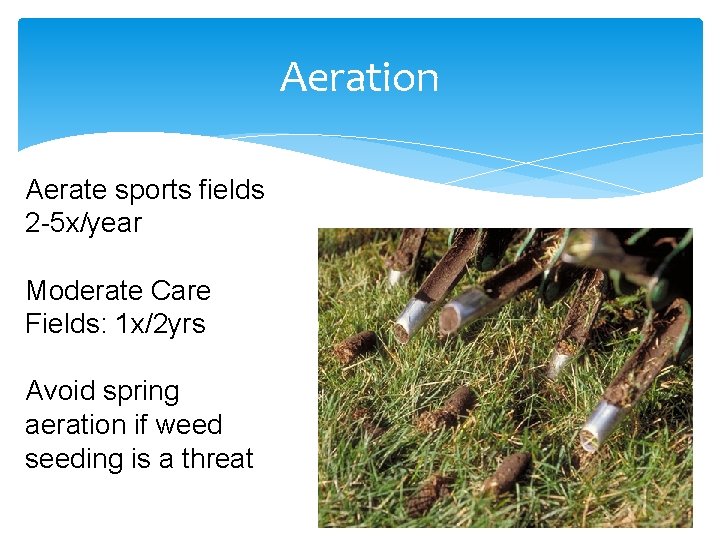 Aeration

Aerate sports fields 2-5x/year

Moderate Care Fields: 1x/2yrs

Avoid spring aeration if weed seeding is a threat